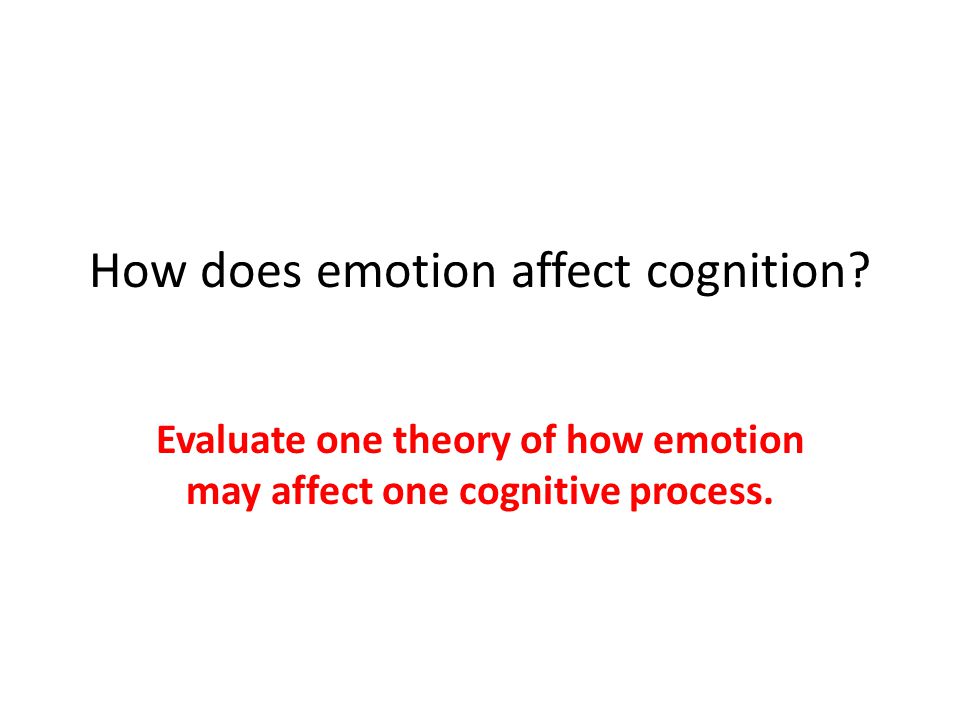 How does emotion affect cognition?

Evaluate one theory of how emotion may affect one cognitive process.